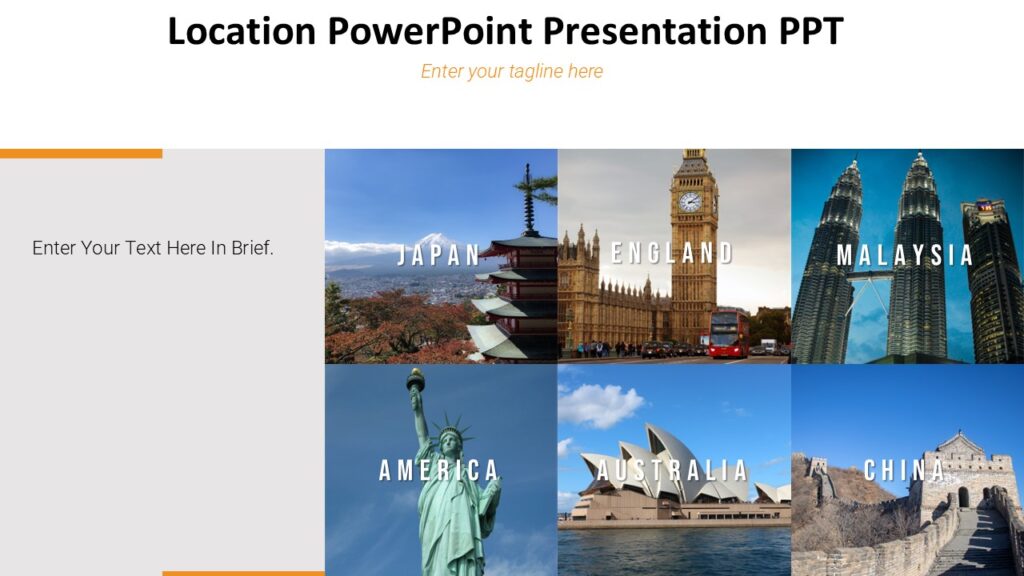 Location PowerPoint Presentation PPT

Enter your tagline here

Enter Your Text Here In Brief.

JAPAN

ENGLAND

MALAYSIA

AMERICA

AUSTRALIA

CHINA